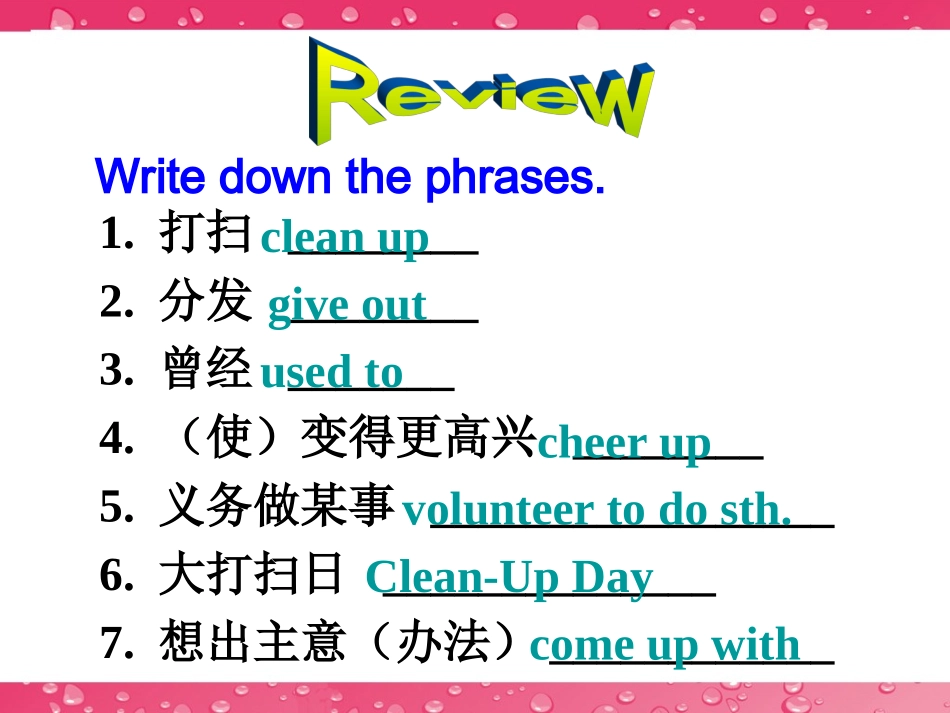 Review

Write down the phrases.

1. 打扫 clean up
2. 分发 give out
3. 曾经 used to
4. （使）变得更高兴 cheer up
5. 义务做某事 volunteer to do sth.
6. 大打扫日 Clean-Up Day
7. 想出主意（办法）come up with